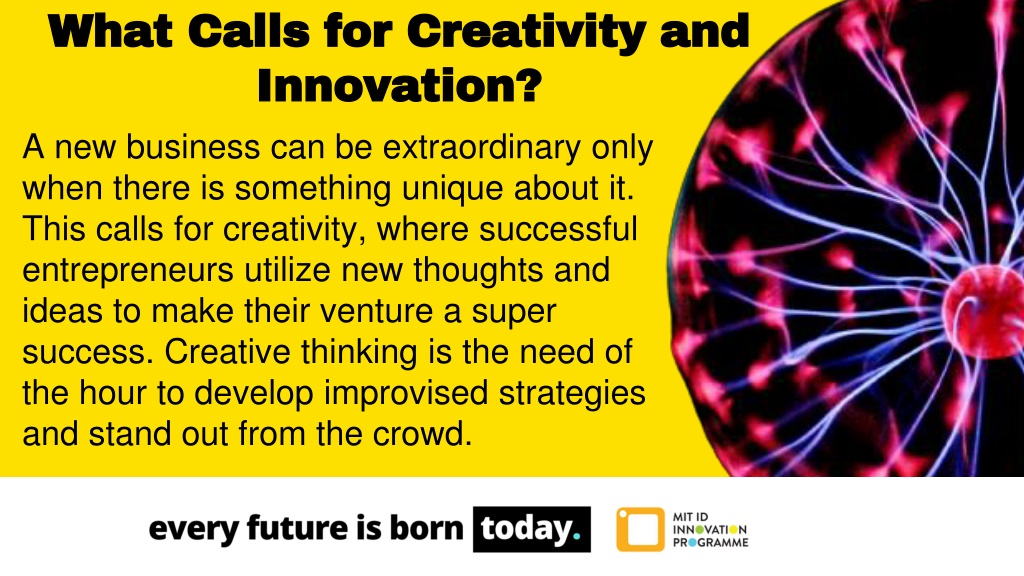 What Calls for Creativity and Innovation?

A new business can be extraordinary only when there is something unique about it. This calls for creativity, where successful entrepreneurs utilize new thoughts and ideas to make their venture a super success. Creative thinking is the need of the hour to develop improvised strategies and stand out from the crowd.

every future is born today.

MIT ID INNOVATION PROGRAMME